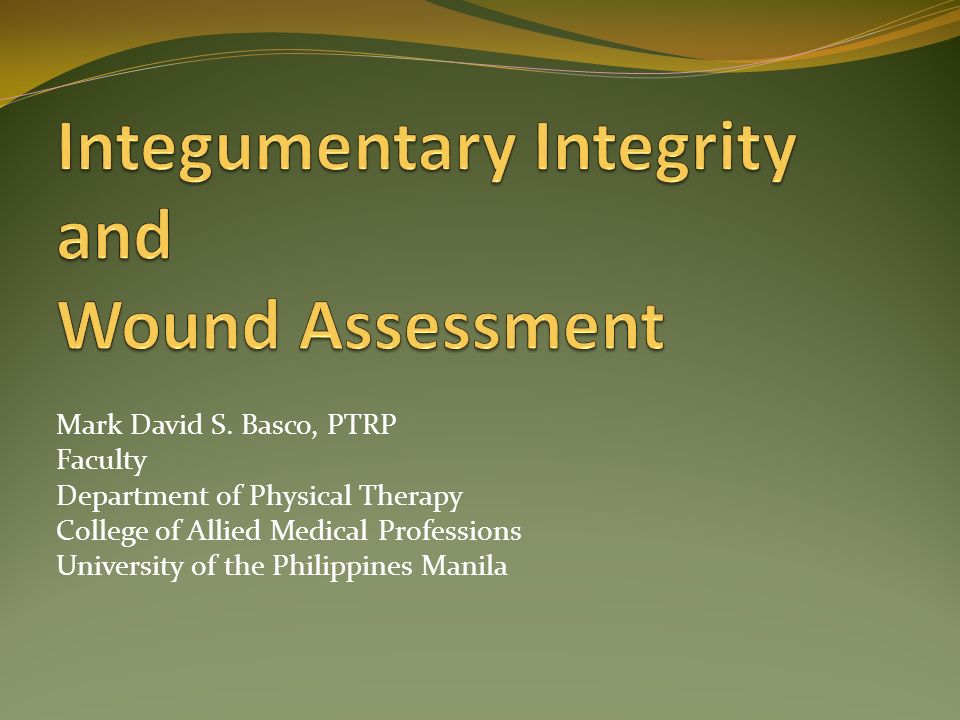 Integumentary Integrity and Wound Assessment

Mark David S. Basco, PTRP
Faculty
Department of Physical Therapy
College of Allied Medical Professions
University of the Philippines Manila